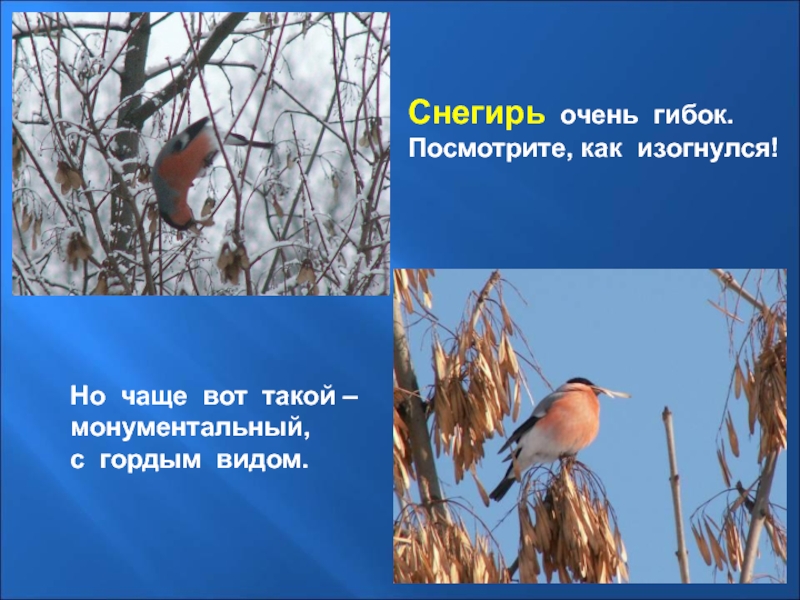 Снегирь очень гибок.
Посмотрите, как изогнулся!

Но чаще вот такой – монументальный, с гордым видом.